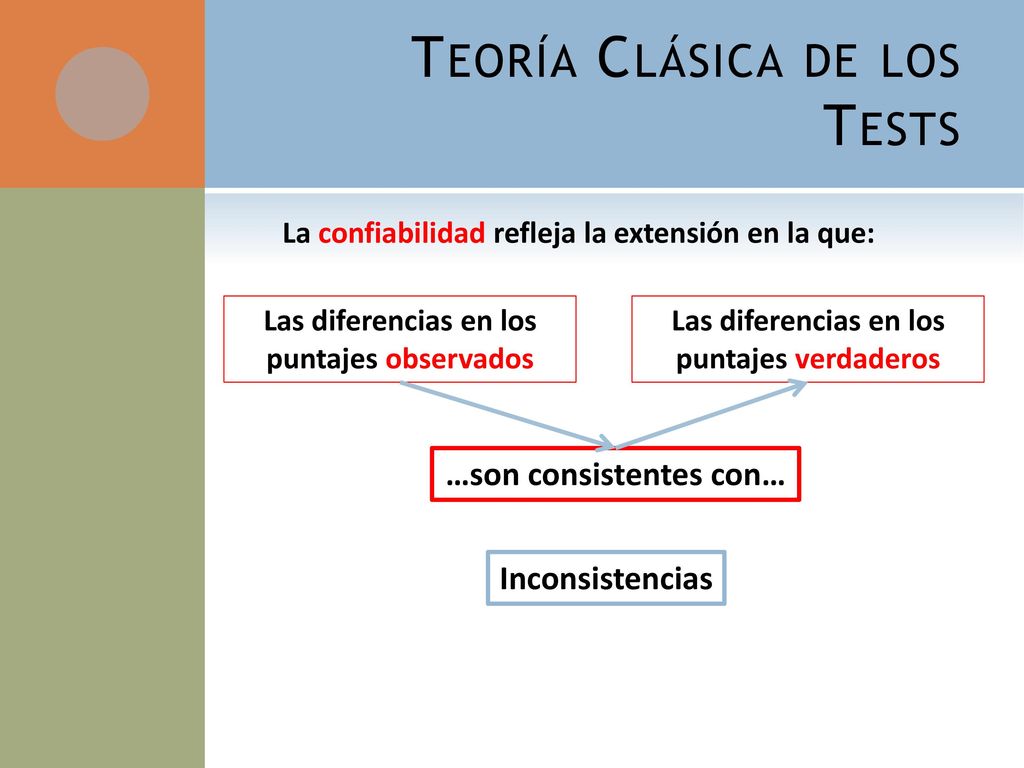 Teoría Clásica de los Tests

La confiabilidad refleja la extensión en la que:

Las diferencias en los puntajes observados

Las diferencias en los puntajes verdaderos

…son consistentes con…

Inconsistencias